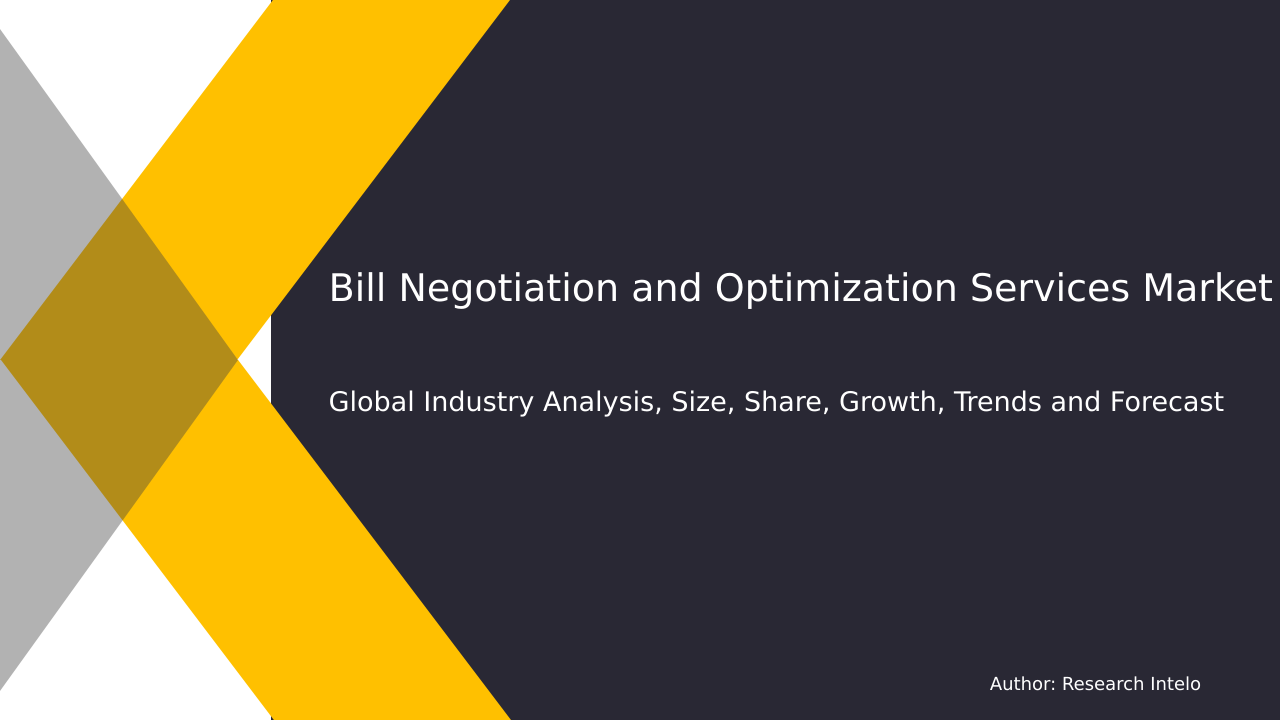 Bill Negotiation and Optimization Services Market

Global Industry Analysis, Size, Share, Growth, Trends and Forecast

Author: Research Intelo